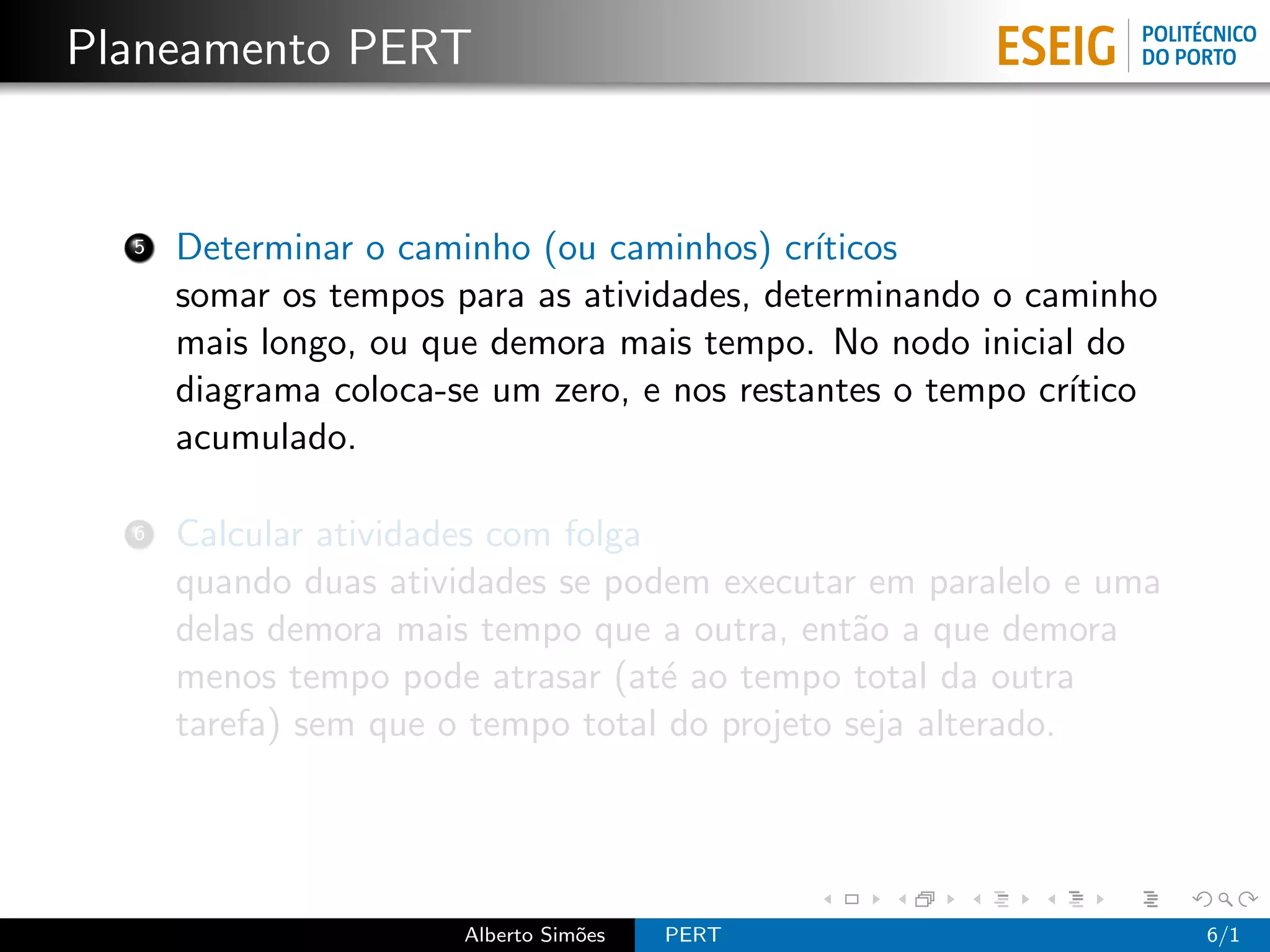 Planeamento PERT

ESEIG POLITÉCNICO DO PORTO

5 Determinar o caminho (ou caminhos) críticos
somar os tempos para as atividades, determinando o caminho mais longo, ou que demora mais tempo. No nodo inicial do diagrama coloca-se um zero, e nos restantes o tempo crítico acumulado.

6 Calcular atividades com folga
quando duas atividades se podem executar em paralelo e uma delas demora mais tempo que a outra, então a que demora menos tempo pode atrasar (até ao tempo total da outra tarefa) sem que o tempo total do projeto seja alterado.

Alberto Simões PERT 6/1